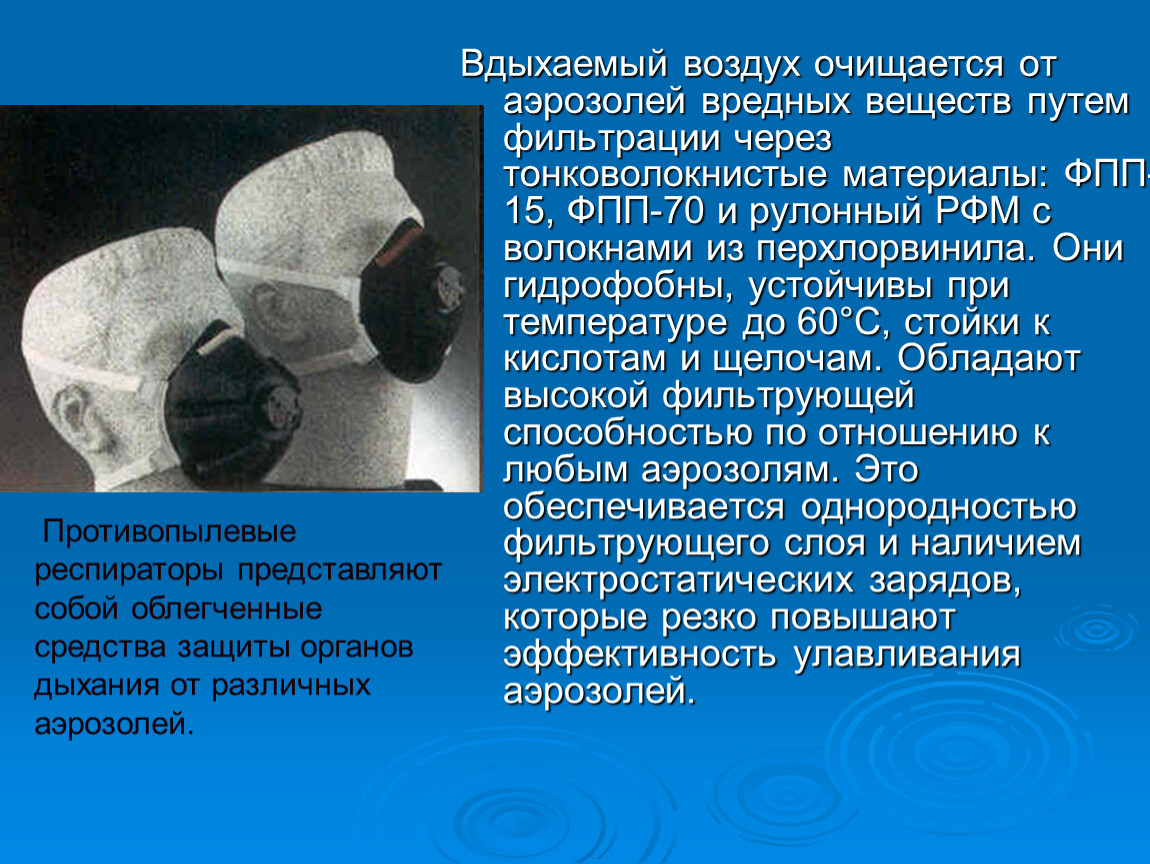 Вдыхаемый воздух очищается от аэрозолей вредных веществ путем фильтрации через тонковолокнистые материалы: ФПП-15, ФПП-70 и рулонный РФМ с волокнами из перхлорвинила. Они гидрофобны, устойчивы при температуре до 60°С, стойки к кислотам и щелочам. Обладают высокой фильтрующей способностью по отношению к любым аэрозолям. Это обеспечивается однородностью фильтрующего слоя и наличием электростатических зарядов, которые резко повышают эффективность улавливания аэрозолей.

Противопылевые респираторы представляют собой облегченные средства защиты органов дыхания от различных аэрозолей.